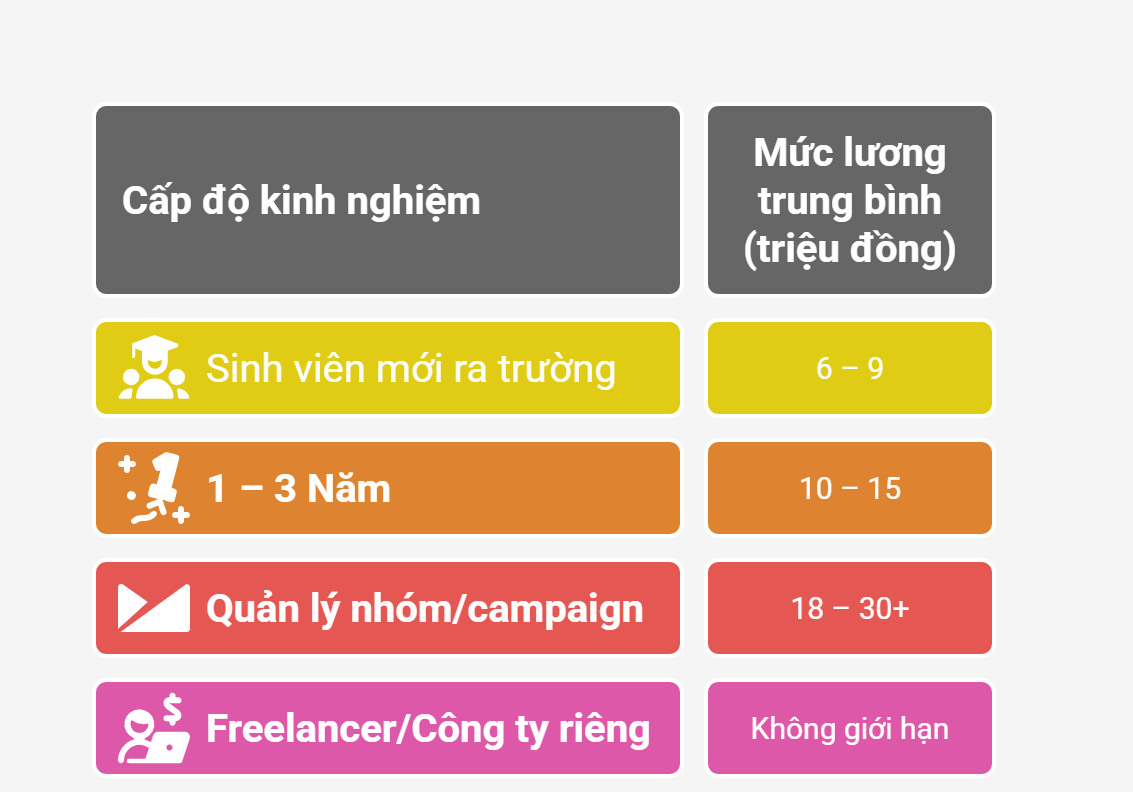 | Cấp độ kinh nghiệm | Mức lương trung bình (triệu đồng) |
|---|---|
| Sinh viên mới ra trường | 6 – 9 |
| 1 – 3 Năm | 10 – 15 |
| Quản lý nhóm/campaign | 18 – 30+ |
| Freelancer/Công ty riêng | Không giới hạn |